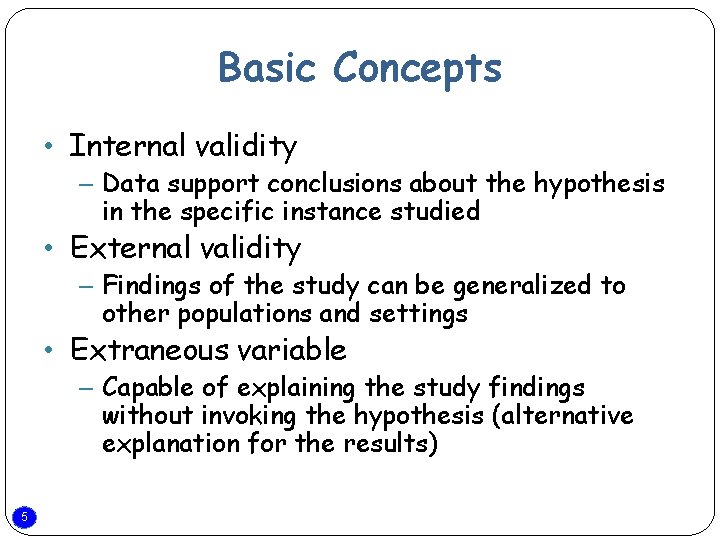 Basic Concepts

• Internal validity
– Data support conclusions about the hypothesis in the specific instance studied
• External validity
– Findings of the study can be generalized to other populations and settings
• Extraneous variable
– Capable of explaining the study findings without invoking the hypothesis (alternative explanation for the results)

5